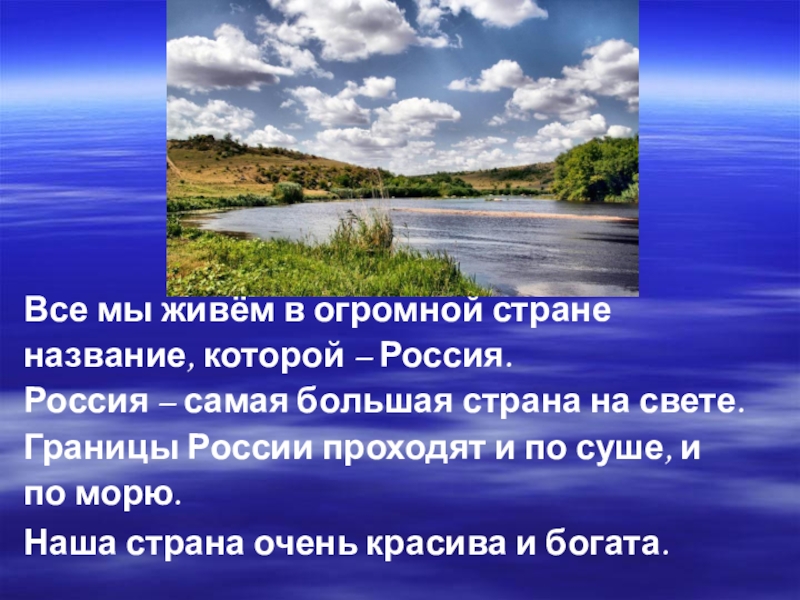 Все мы живём в огромной стране название, которой – Россия.
Россия – самая большая страна на свете.
Границы России проходят и по суше, и по морю.
Наша страна очень красива и богата.